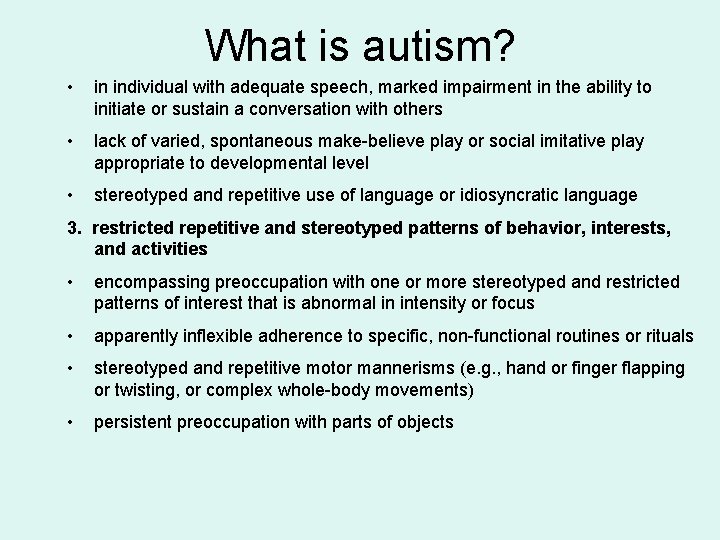 What is autism?

• in individual with adequate speech, marked impairment in the ability to initiate or sustain a conversation with others

• lack of varied, spontaneous make-believe play or social imitative play appropriate to developmental level

• stereotyped and repetitive use of language or idiosyncratic language

3. restricted repetitive and stereotyped patterns of behavior, interests, and activities

• encompassing preoccupation with one or more stereotyped and restricted patterns of interest that is abnormal in intensity or focus

• apparently inflexible adherence to specific, non-functional routines or rituals

• stereotyped and repetitive motor mannerisms (e.g., hand or finger flapping or twisting, or complex whole-body movements)

• persistent preoccupation with parts of objects